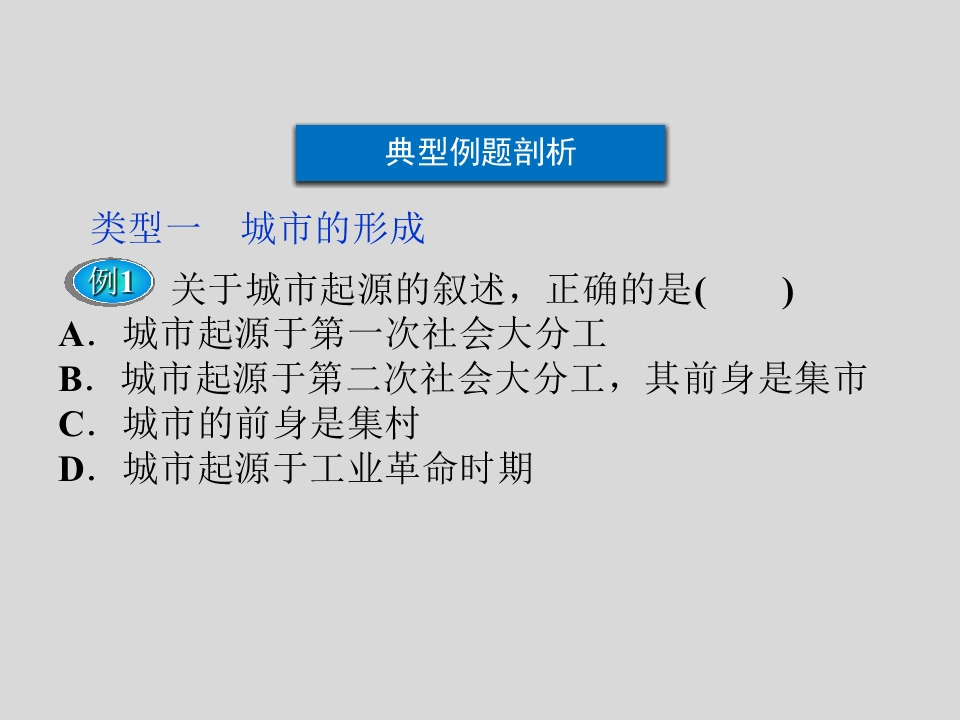 典型例题剖析

类型一　城市的形成

例1 关于城市起源的叙述，正确的是(　　)

A．城市起源于第一次社会大分工

B．城市起源于第二次社会大分工，其前身是集市

C．城市的前身是集村

D．城市起源于工业革命时期